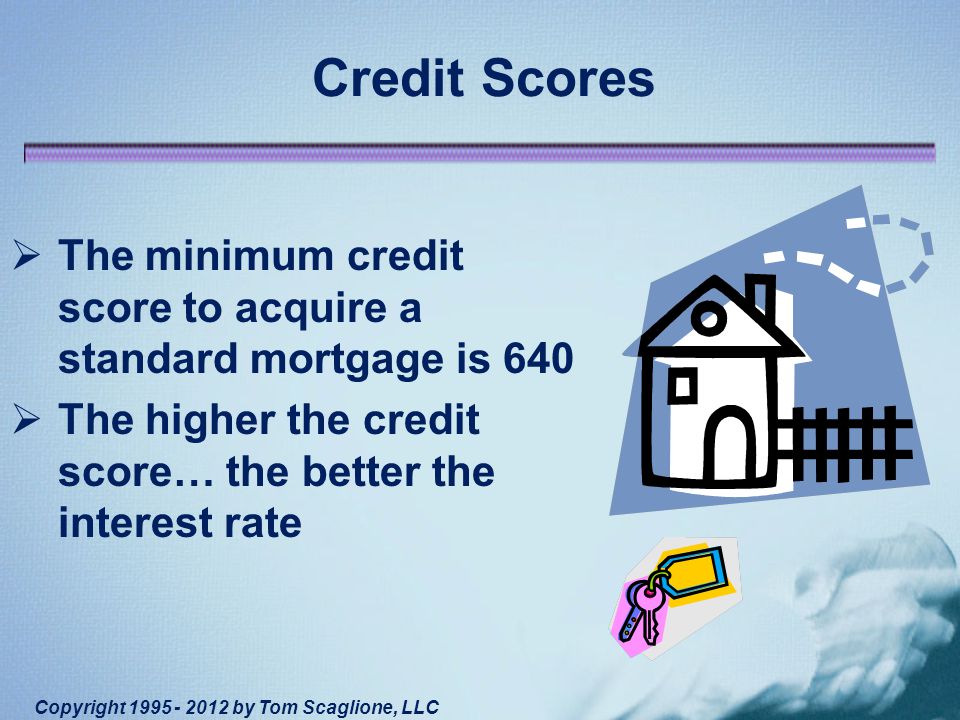 Credit Scores

➢ The minimum credit score to acquire a standard mortgage is 640

➢ The higher the credit score… the better the interest rate

Copyright 1995 - 2012 by Tom Scaglione, LLC